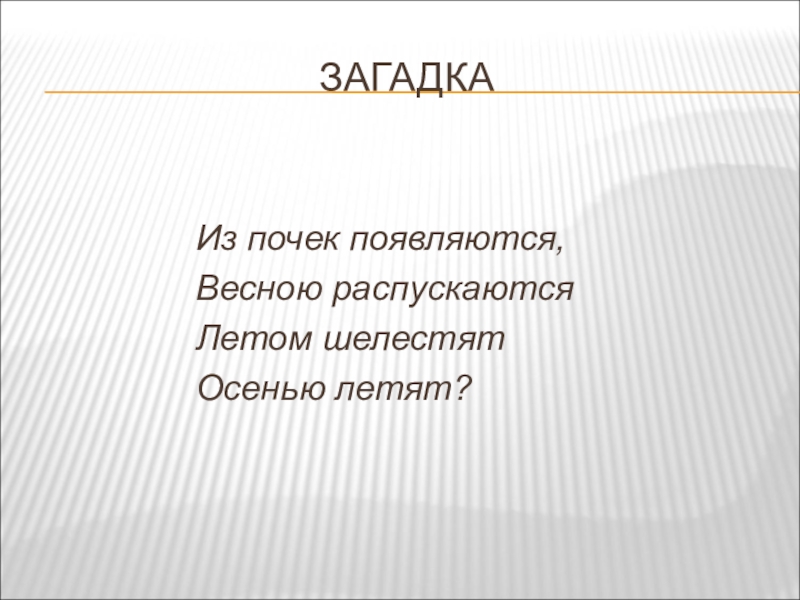 ЗАГАДКА

Из почек появляются,
Весною распускаются
Летом шелестят
Осенью летят?